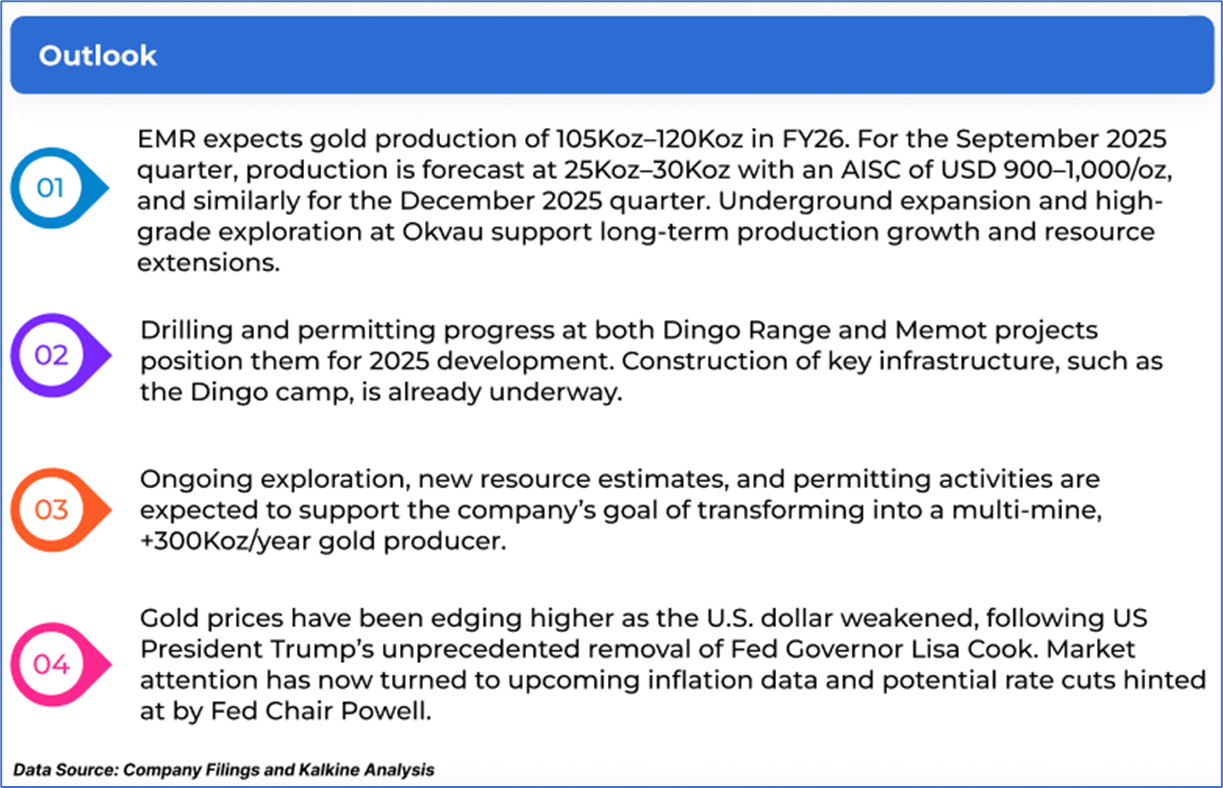 Outlook

01

EMR expects gold production of 105Koz–120Koz in FY26. For the September 2025 quarter, production is forecast at 25Koz–30Koz with an AISC of USD 900–1,000/oz, and similarly for the December 2025 quarter. Underground expansion and high-grade exploration at Okvau support long-term production growth and resource extensions.

02

Drilling and permitting progress at both Dingo Range and Memot projects position them for 2025 development. Construction of key infrastructure, such as the Dingo camp, is already underway.

03

Ongoing exploration, new resource estimates, and permitting activities are expected to support the company's goal of transforming into a multi-mine, +300Koz/year gold producer.

04

Gold prices have been edging higher as the U.S. dollar weakened, following US President Trump's unprecedented removal of Fed Governor Lisa Cook. Market attention has now turned to upcoming inflation data and potential rate cuts hinted at by Fed Chair Powell.

Data Source: Company Filings and Kalkine Analysis